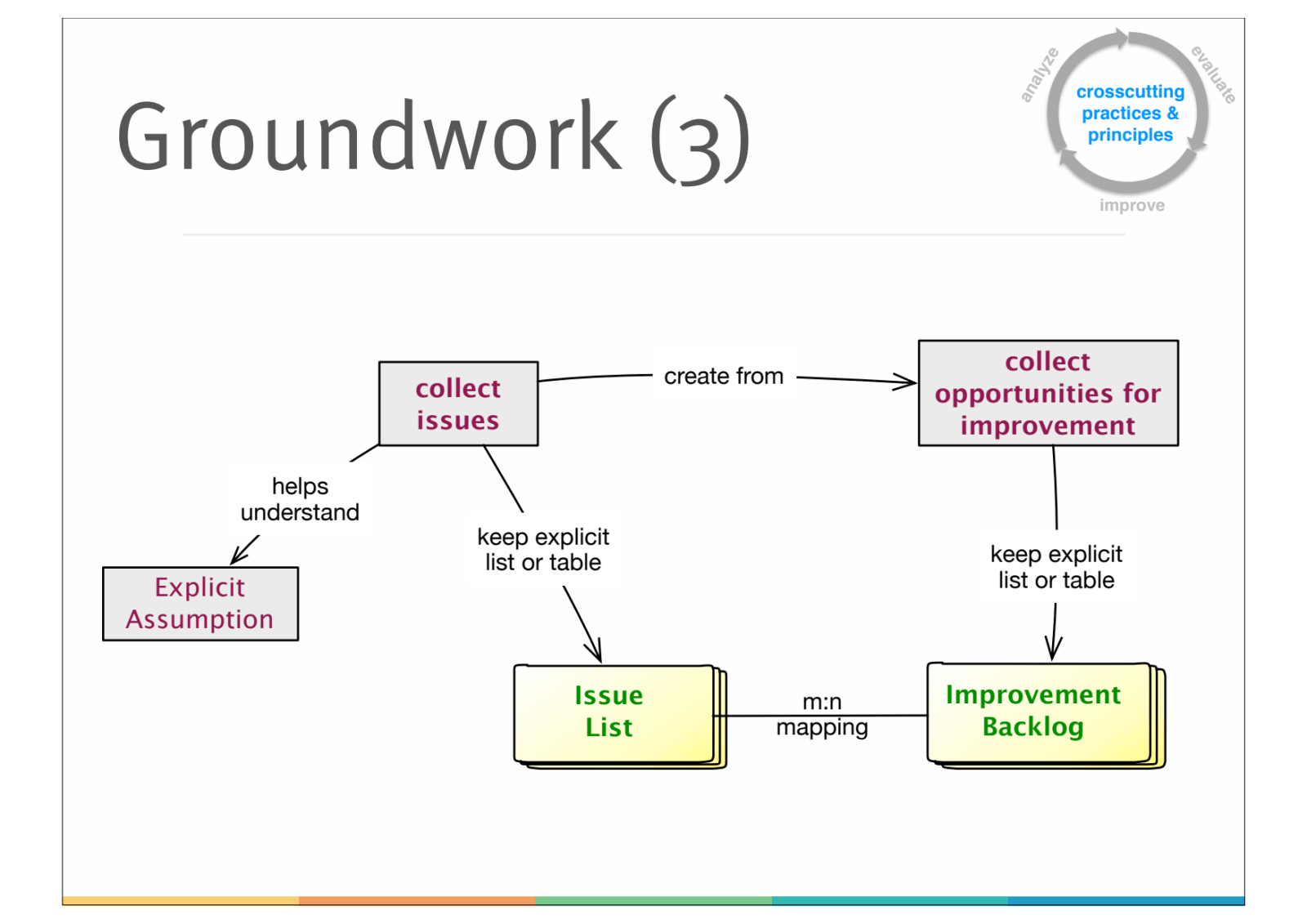 Groundwork (3)

analyze
evaluate
crosscutting practices & principles
improve

collect issues

create from

collect opportunities for improvement

helps understand

Explicit Assumption

keep explicit list or table

keep explicit list or table

Issue List

m:n mapping

Improvement Backlog